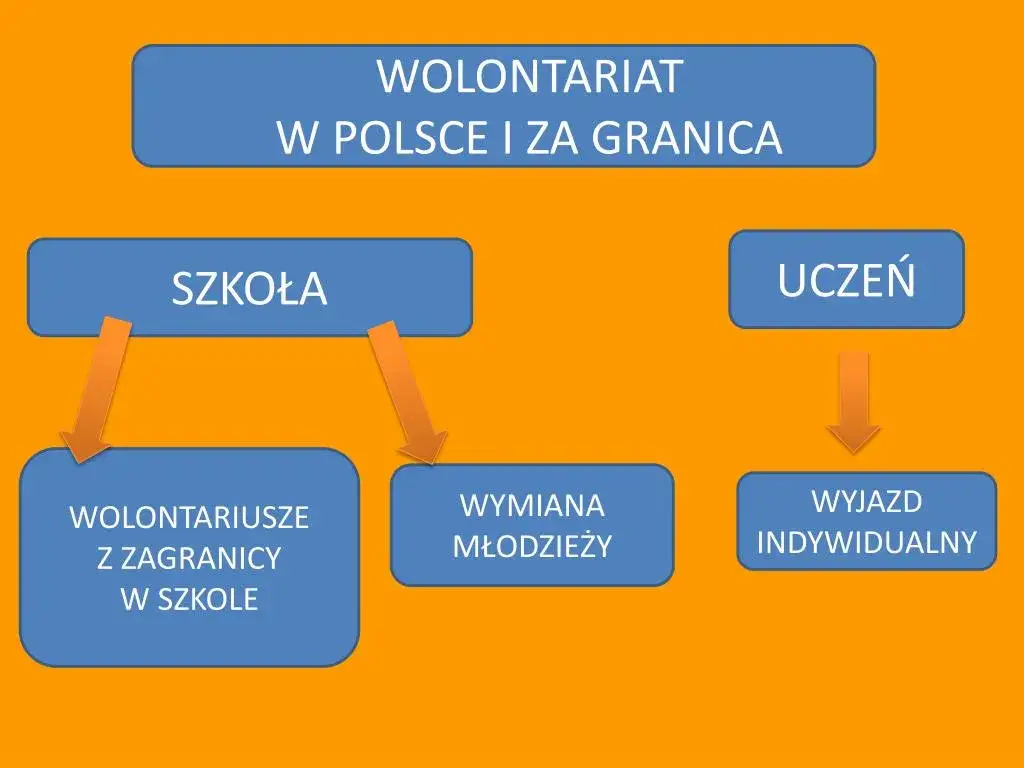 WOLONTARIAT
W POLSCE I ZA GRANICA

SZKOŁA

UCZEŃ

WOLONTARIUSZE
Z ZAGRANICY
W SZKOLE

WYMIANA
MŁODZIEŻY

WYJAZD
INDYWIDUALNY